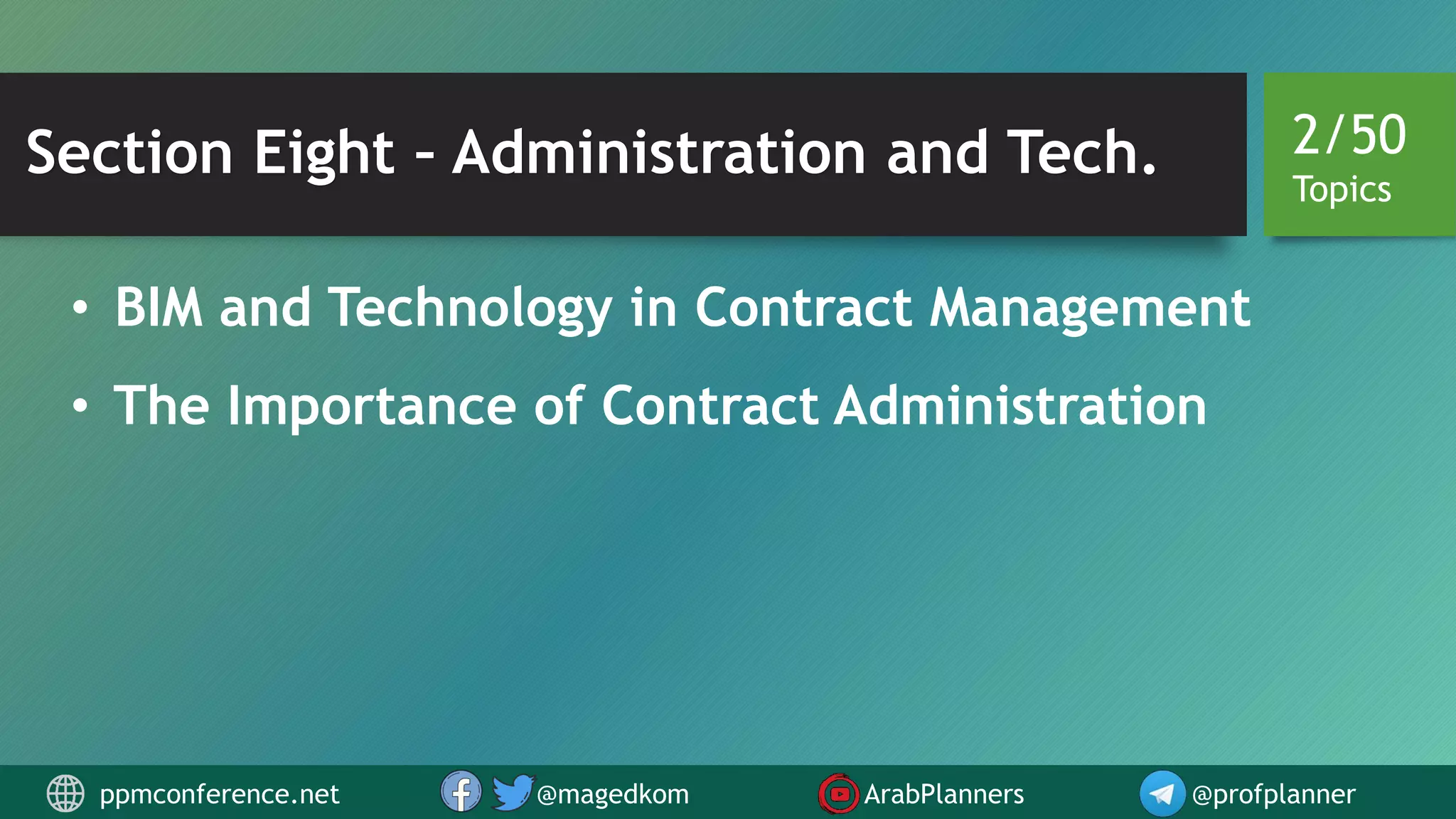 Section Eight - Administration and Tech.

2/50
Topics

• BIM and Technology in Contract Management
• The Importance of Contract Administration

ppmconference.net @magedkom ArabPlanners @profplanner